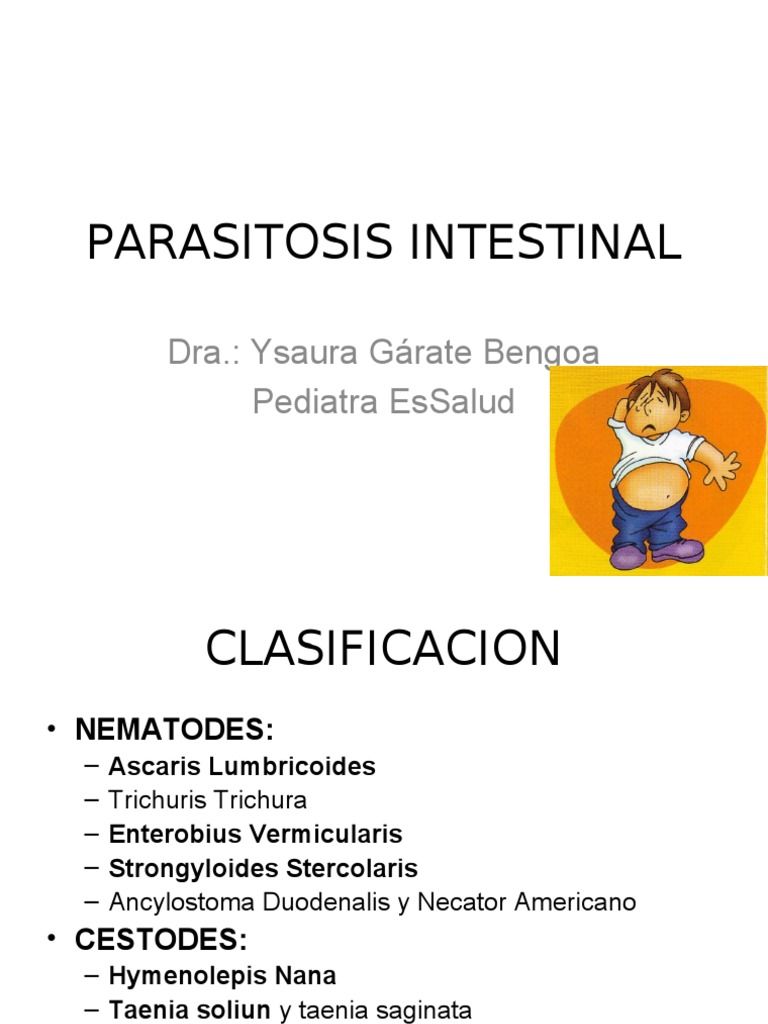 PARASITOSIS INTESTINAL

Dra.: Ysaura Gárate Bengoa
Pediatra EsSalud

CLASIFICACION

• NEMATODES:
– Ascaris Lumbricoides
– Trichuris Trichura
– Enterobius Vermicularis
– Strongyloides Stercolaris
– Ancylostoma Duodenalis y Necator Americano
• CESTODES:
– Hymenolepis Nana
– Taenia soliun y taenia saginata